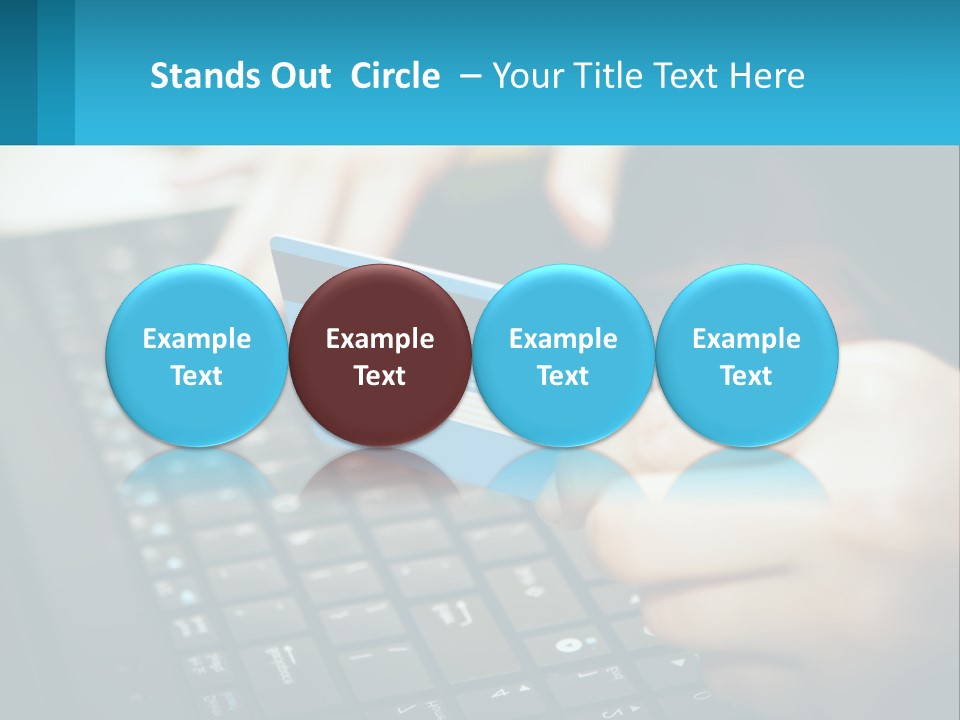 Stands Out Circle – Your Title Text Here

Example Text

Example Text

Example Text

Example Text